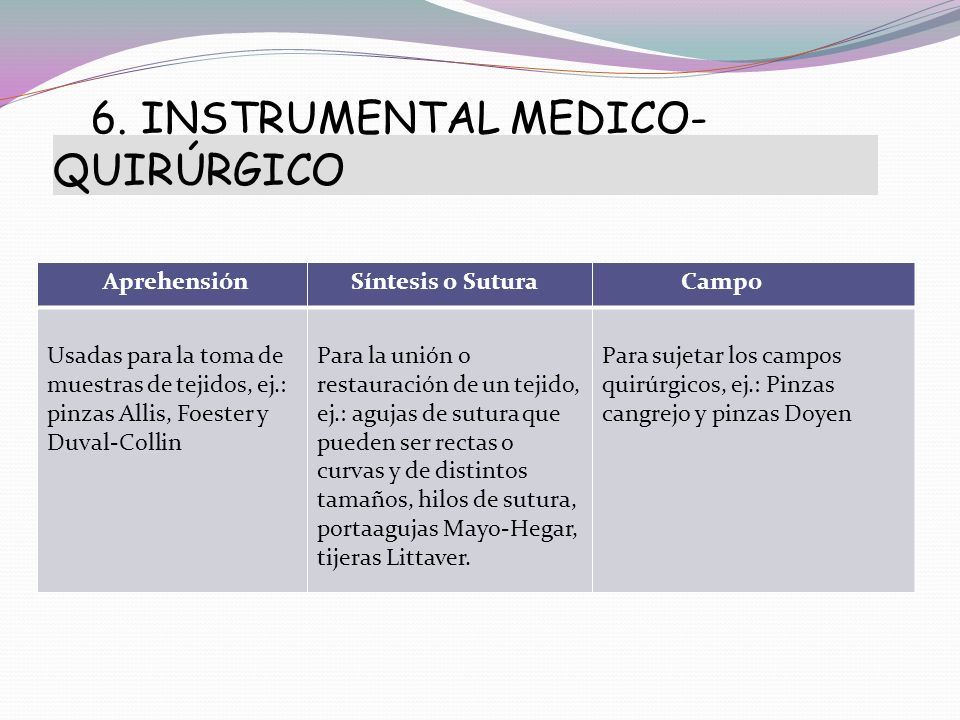 6. INSTRUMENTAL MEDICO-QUIRÚRGICO

| Aprehensión | Síntesis o Sutura | Campo |
|---|---|---|
| Usadas para la toma de muestras de tejidos, ej.: pinzas Allis, Foester y Duval-Collin | Para la unión o restauración de un tejido, ej.: agujas de sutura que pueden ser rectas o curvas y de distintos tamaños, hilos de sutura, portaagujas Mayo-Hegar, tijeras Littaver. | Para sujetar los campos quirúrgicos, ej.: Pinzas cangrejo y pinzas Doyen |